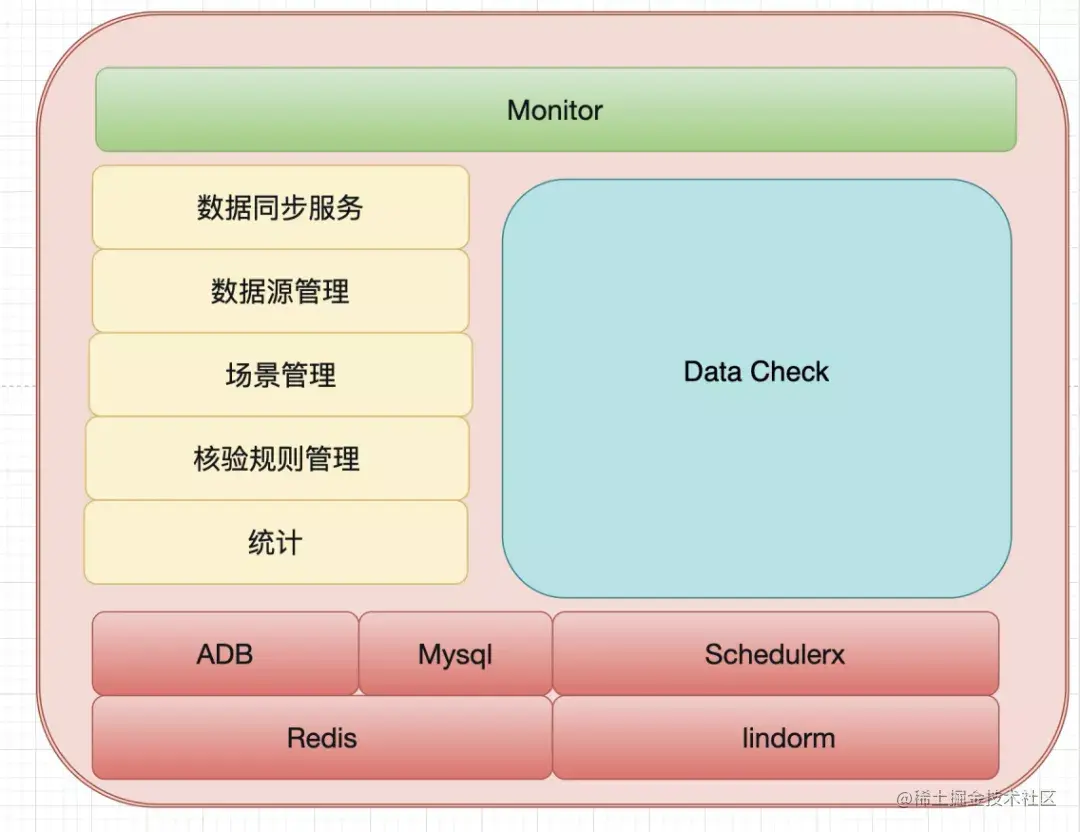 Monitor

数据同步服务

数据源管理

场景管理

核验规则管理

统计

Data Check

ADB

Mysql

Schedulerx

Redis

lindorm

@稀土掘金技术社区